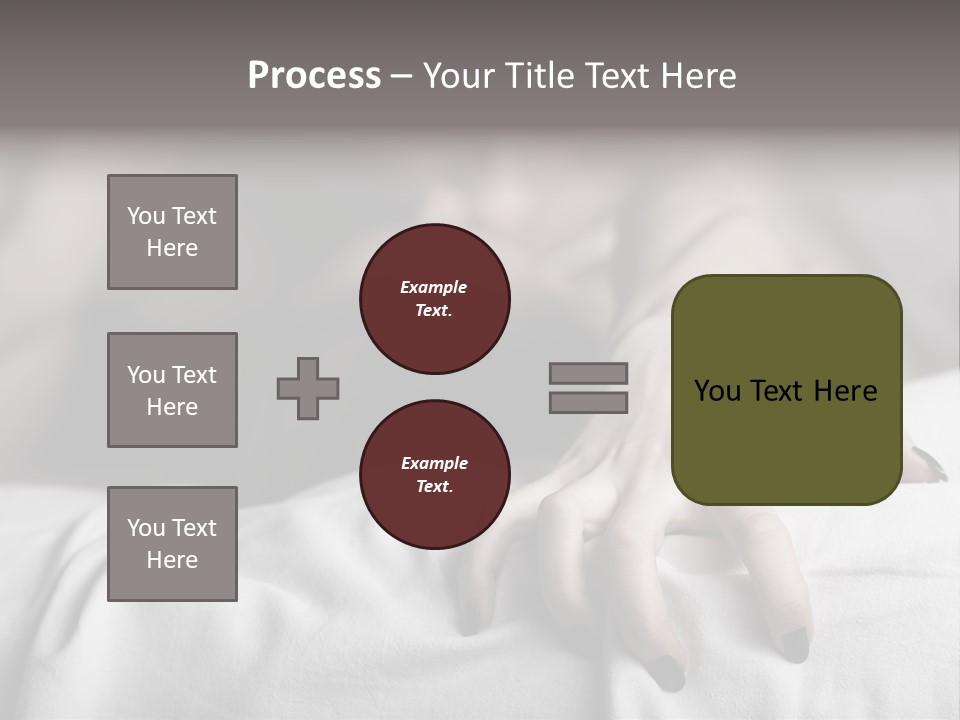 Process – Your Title Text Here

You Text Here

You Text Here

You Text Here

Example Text.

Example Text.

You Text Here